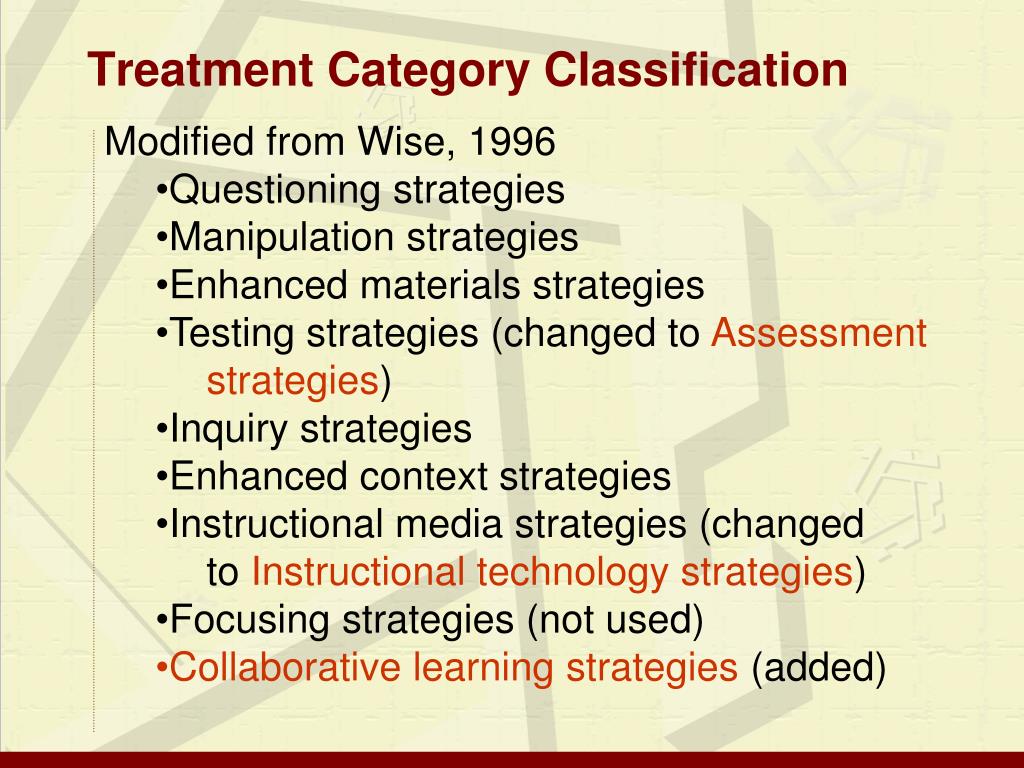 Treatment Category Classification

Modified from Wise, 1996

•Questioning strategies
•Manipulation strategies
•Enhanced materials strategies
•Testing strategies (changed to Assessment strategies)
•Inquiry strategies
•Enhanced context strategies
•Instructional media strategies (changed to Instructional technology strategies)
•Focusing strategies (not used)
•Collaborative learning strategies (added)